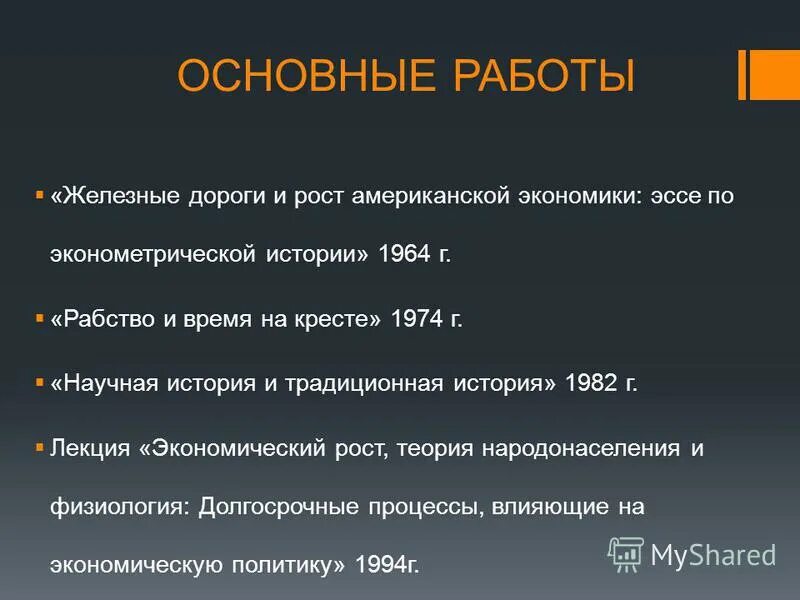 ОСНОВНЫЕ РАБОТЫ

«Железные дороги и рост американской экономики: эссе по эконометрической истории» 1964 г.

«Рабство и время на кресте» 1974 г.

«Научная история и традиционная история» 1982 г.

Лекция «Экономический рост, теория народонаселения и физиология: Долгосрочные процессы, влияющие на экономическую политику» 1994г.

MyShared